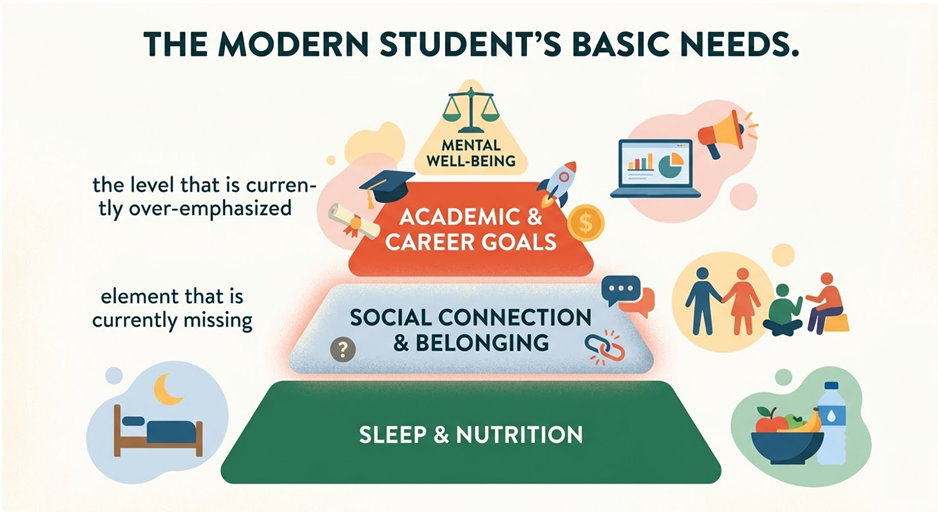 THE MODERN STUDENT'S BASIC NEEDS.

MENTAL WELL-BEING

the level that is currently over-emphasized

ACADEMIC & CAREER GOALS

element that is currently missing

SOCIAL CONNECTION & BELONGING

?

SLEEP & NUTRITION